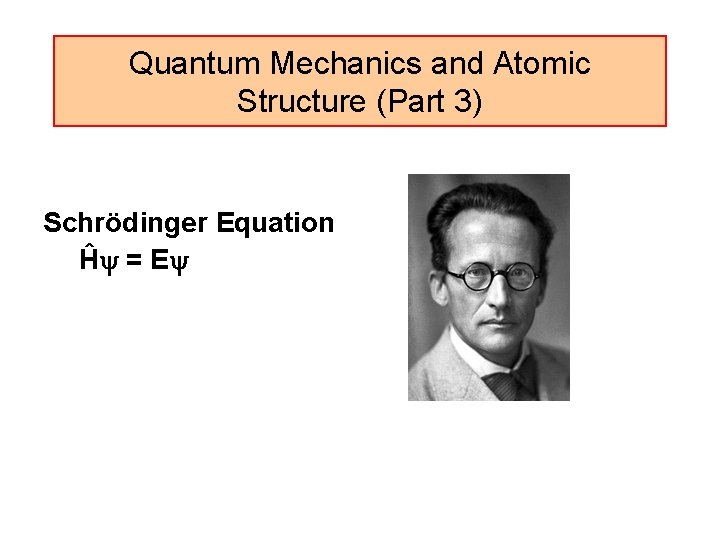 Quantum Mechanics and Atomic Structure (Part 3)

Schrödinger Equation

$\hat{H}\psi = E\psi$